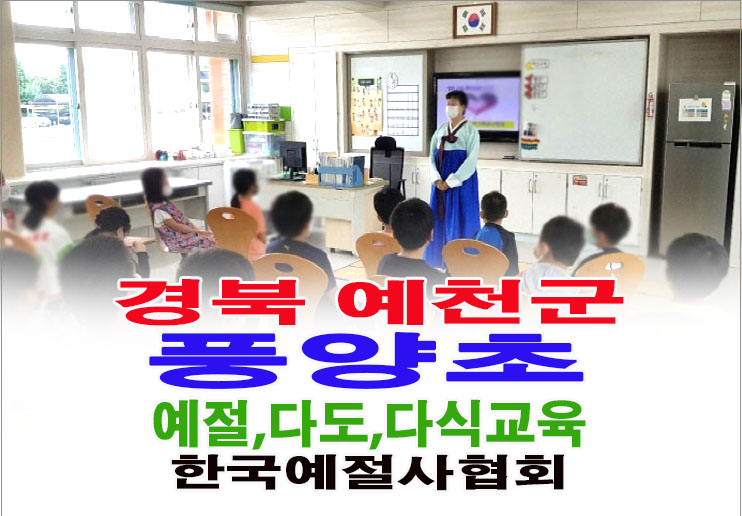 경북 예천군
풍양초
예절,다도,다식교육
한국예절사협회